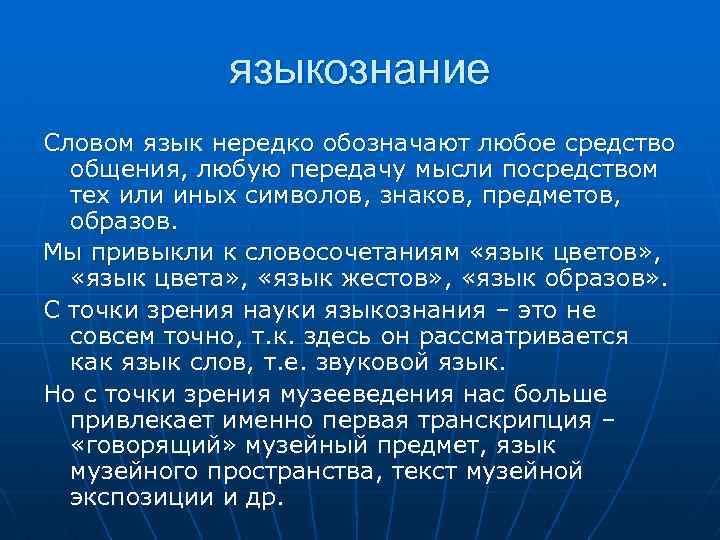 языкознание

Словом язык нередко обозначают любое средство общения, любую передачу мысли посредством тех или иных символов, знаков, предметов, образов.

Мы привыкли к словосочетаниям «язык цветов», «язык цвета», «язык жестов», «язык образов».

С точки зрения науки языкознания – это не совсем точно, т.к. здесь он рассматривается как язык слов, т.е. звуковой язык.

Но с точки зрения музееведения нас больше привлекает именно первая транскрипция – «говорящий» музейный предмет, язык музейного пространства, текст музейной экспозиции и др.